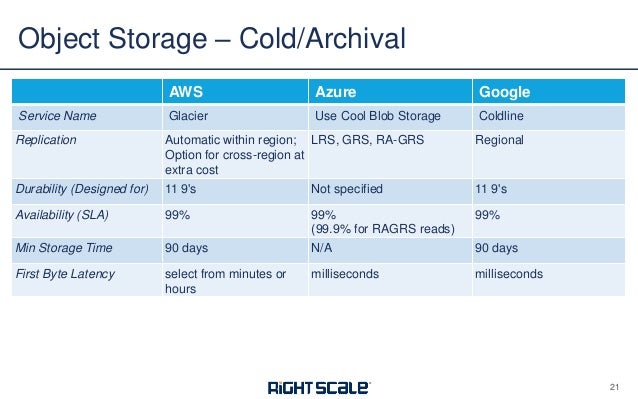 Object Storage – Cold/Archival

| | AWS | Azure | Google |
|---|---|---|---|
| Service Name | Glacier | Use Cool Blob Storage | Coldline |
| Replication | Automatic within region; Option for cross-region at extra cost | LRS, GRS, RA-GRS | Regional |
| Durability (Designed for) | 11 9's | Not specified | 11 9's |
| Availability (SLA) | 99% | 99% (99.9% for RAGRS reads) | 99% |
| Min Storage Time | 90 days | N/A | 90 days |
| First Byte Latency | select from minutes or hours | milliseconds | milliseconds |

RIGHTSCALE

21